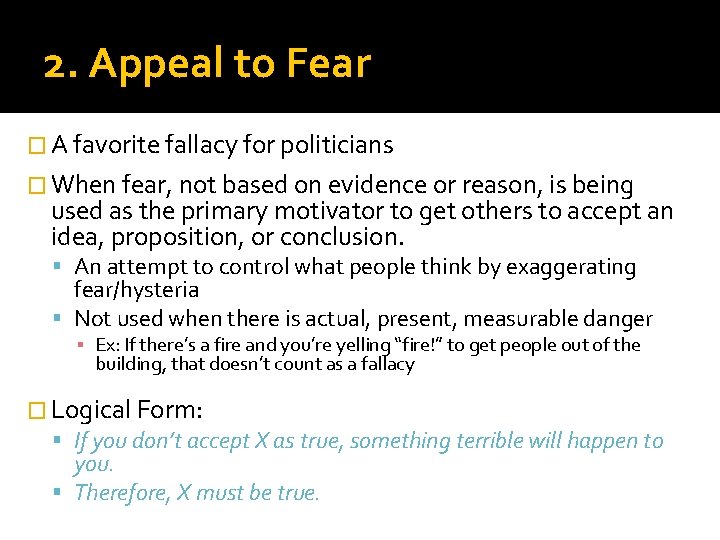 2. Appeal to Fear

A favorite fallacy for politicians

When fear, not based on evidence or reason, is being used as the primary motivator to get others to accept an idea, proposition, or conclusion.

An attempt to control what people think by exaggerating fear/hysteria

Not used when there is actual, present, measurable danger

Ex: If there's a fire and you're yelling "fire!" to get people out of the building, that doesn't count as a fallacy

Logical Form:

If you don't accept X as true, something terrible will happen to you.

Therefore, X must be true.